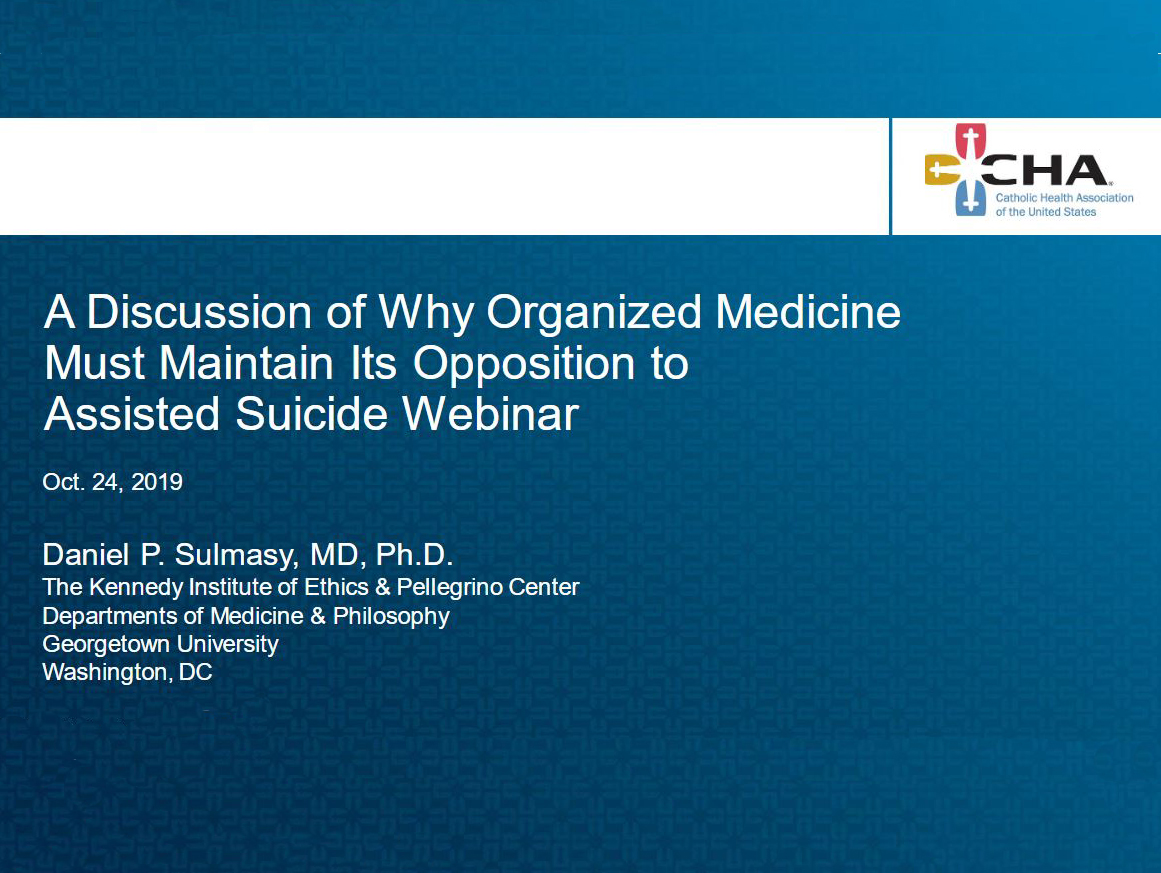 CHA
Catholic Health Association of the United States

A Discussion of Why Organized Medicine Must Maintain Its Opposition to Assisted Suicide Webinar

Oct. 24, 2019

Daniel P. Sulmasy, MD, Ph.D.
The Kennedy Institute of Ethics & Pellegrino Center
Departments of Medicine & Philosophy
Georgetown University
Washington, DC